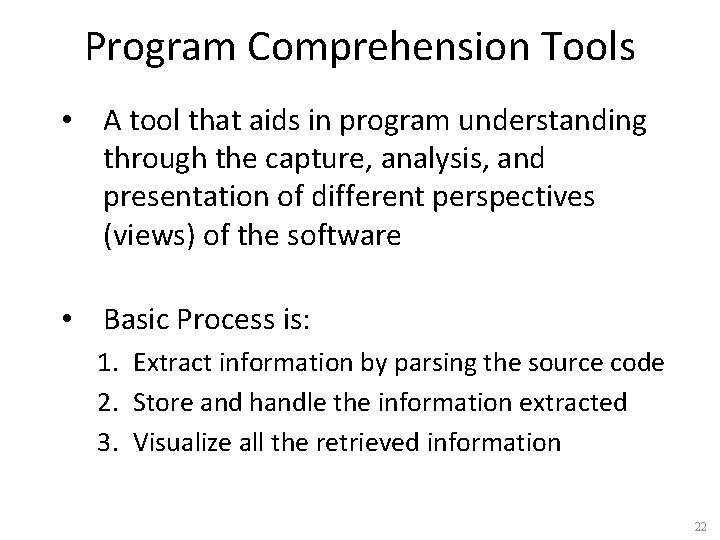 Program Comprehension Tools

• A tool that aids in program understanding through the capture, analysis, and presentation of different perspectives (views) of the software

• Basic Process is:
1. Extract information by parsing the source code
2. Store and handle the information extracted
3. Visualize all the retrieved information

22